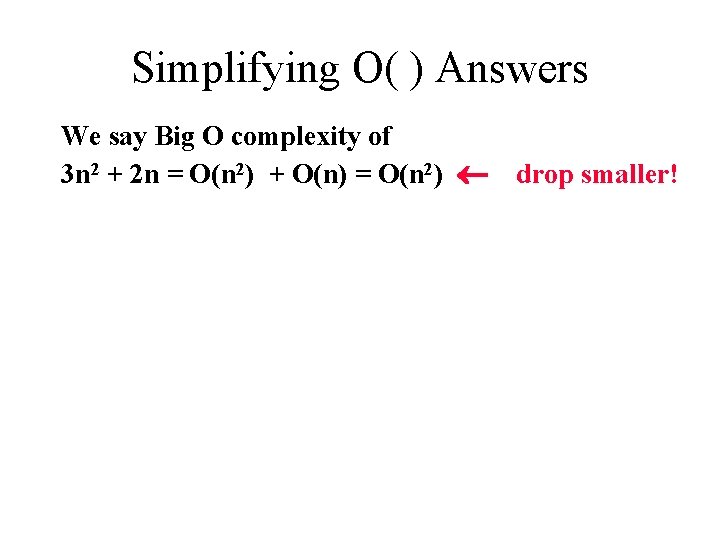 Simplifying O( ) Answers

We say Big O complexity of

$3n^2 + 2n = O(n^2) + O(n) = O(n^2)$ $\leftarrow$ drop smaller!